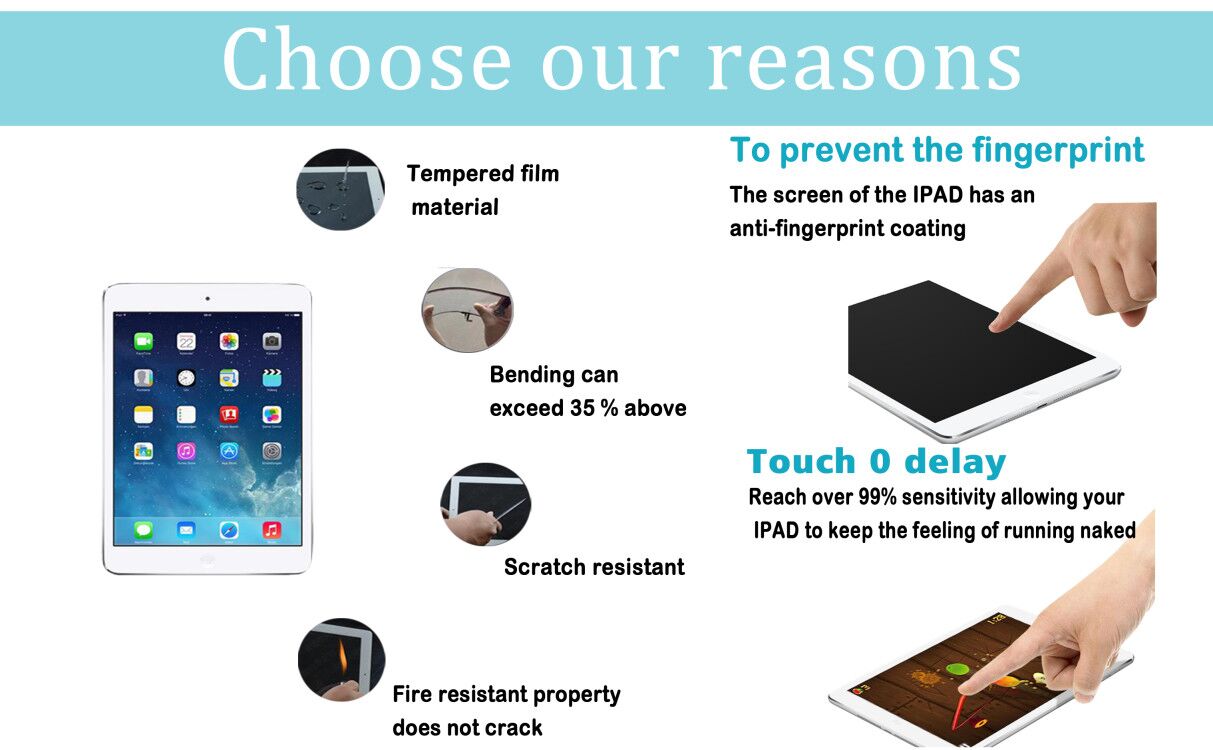 Choose our reasons

Tempered film material

Bending can exceed 35 % above

Scratch resistant

Fire resistant property does not crack

To prevent the fingerprint

The screen of the IPAD has an anti-fingerprint coating

Touch 0 delay

Reach over 99% sensitivity allowing your IPAD to keep the feeling of running naked